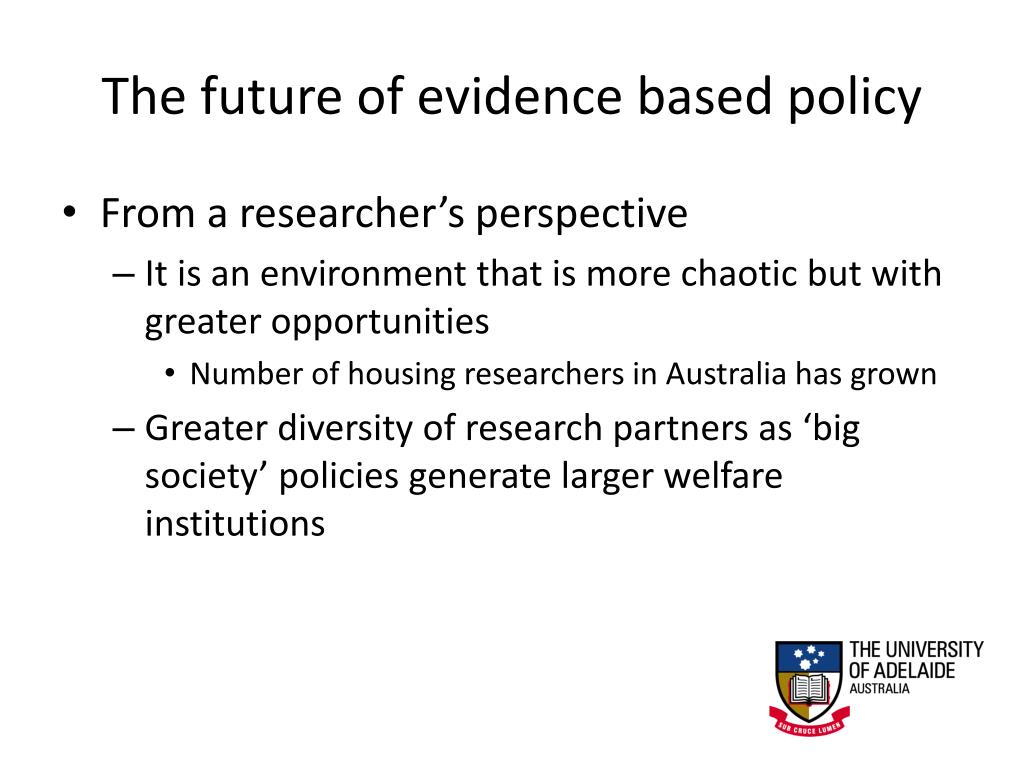 The future of evidence based policy

• From a researcher’s perspective
– It is an environment that is more chaotic but with greater opportunities
• Number of housing researchers in Australia has grown
– Greater diversity of research partners as ‘big society’ policies generate larger welfare institutions

THE UNIVERSITY OF ADELAIDE AUSTRALIA

SUB CRUCE LUMEN